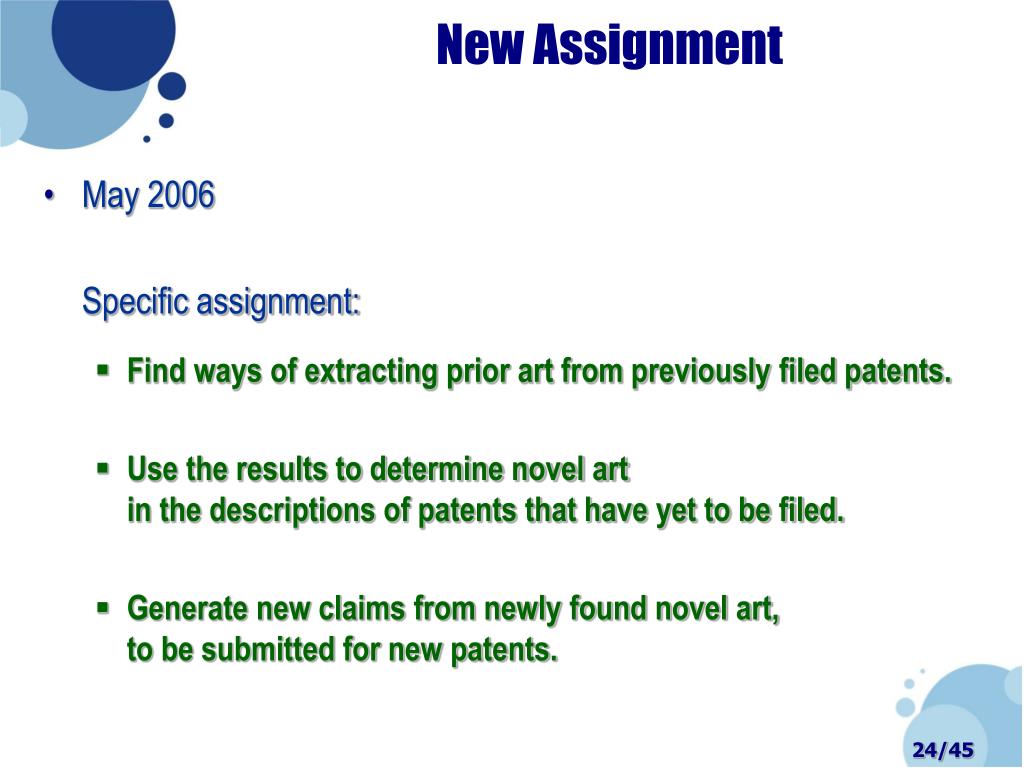 New Assignment

• May 2006

Specific assignment:

▪ Find ways of extracting prior art from previously filed patents.

▪ Use the results to determine novel art in the descriptions of patents that have yet to be filed.

▪ Generate new claims from newly found novel art, to be submitted for new patents.

24/45